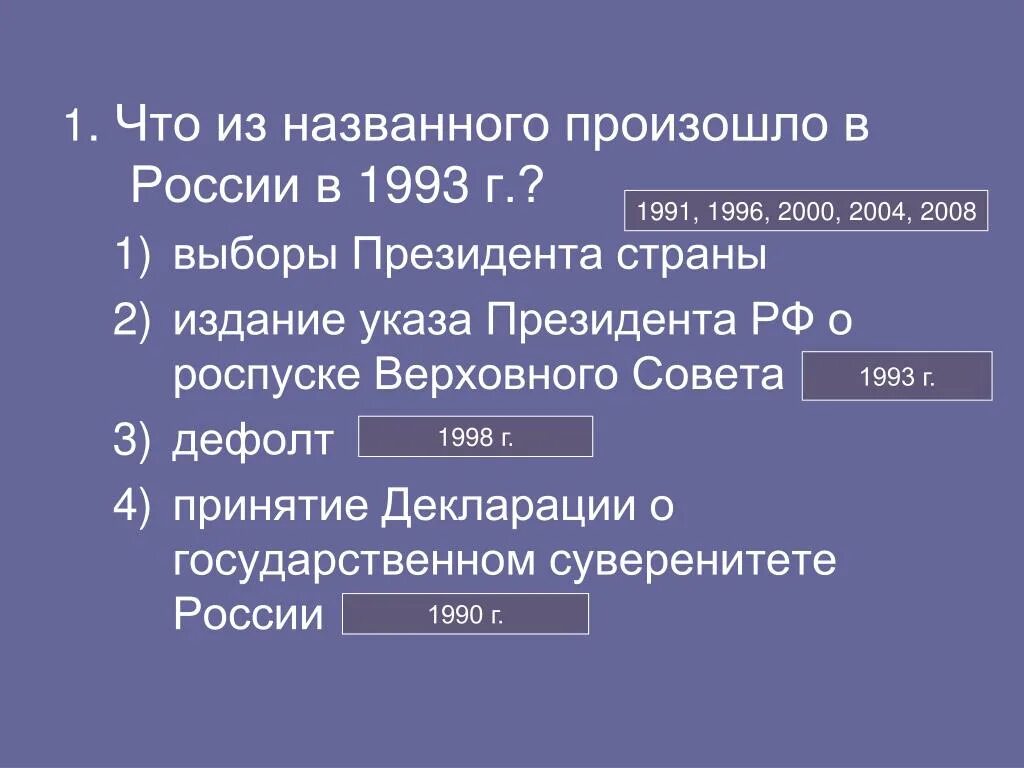 1. Что из названного произошло в России в 1993 г.?

1991, 1996, 2000, 2004, 2008

1) выборы Президента страны

2) издание указа Президента РФ о роспуске Верховного Совета

1993 г.

3) дефолт

1998 г.

4) принятие Декларации о государственном суверенитете России

1990 г.